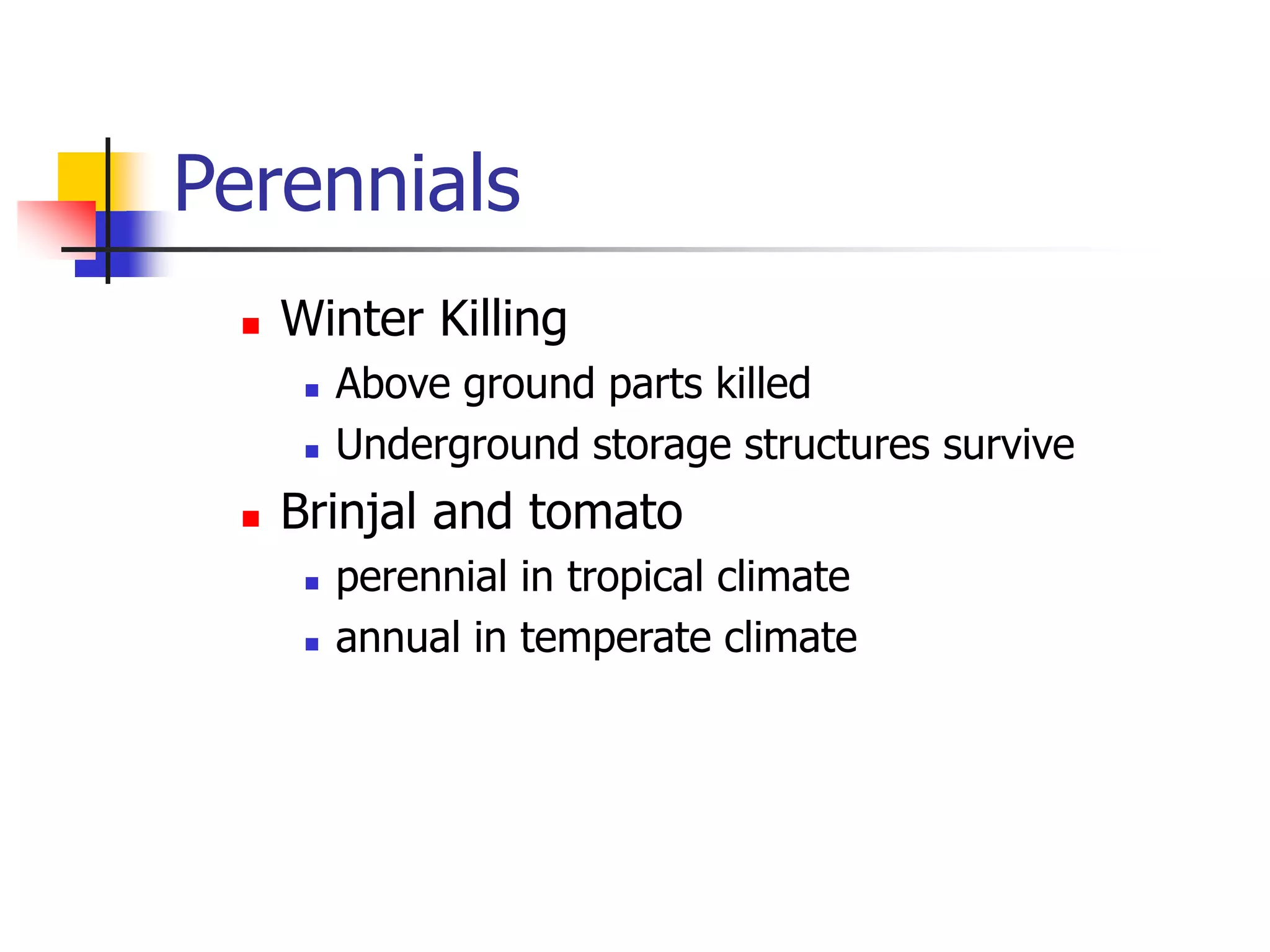 Perennials

- Winter Killing
  - Above ground parts killed
  - Underground storage structures survive
- Brinjal and tomato
  - perennial in tropical climate
  - annual in temperate climate